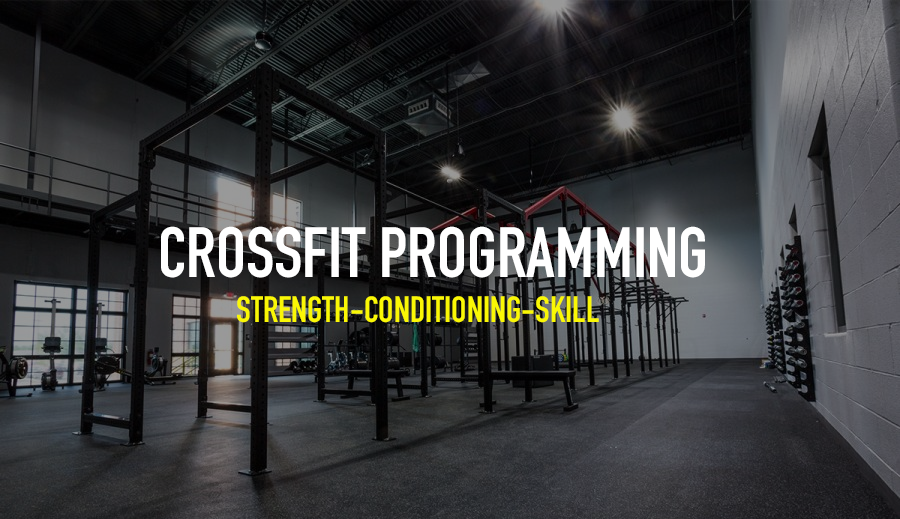 CROSSFIT PROGRAMMING
STRENGTH-CONDITIONING-SKILL